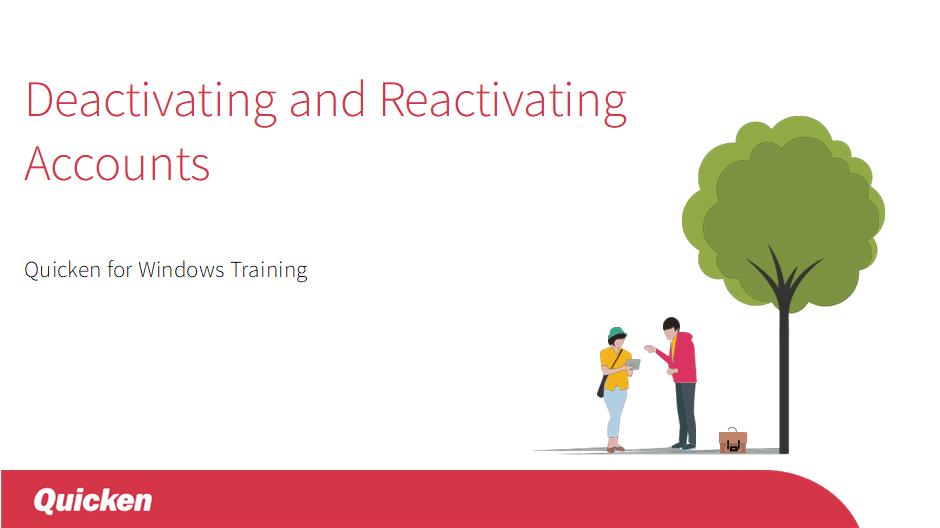 Deactivating and Reactivating Accounts

Quicken for Windows Training

Quicken